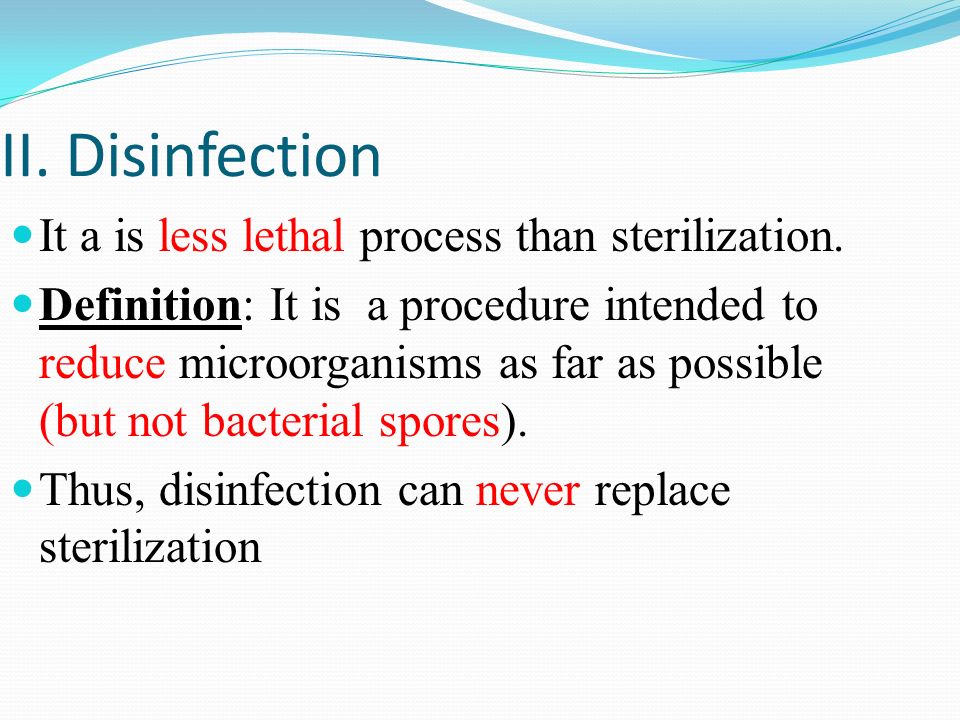 II. Disinfection

- It a is less lethal process than sterilization.
- Definition: It is a procedure intended to reduce microorganisms as far as possible (but not bacterial spores).
- Thus, disinfection can never replace sterilization